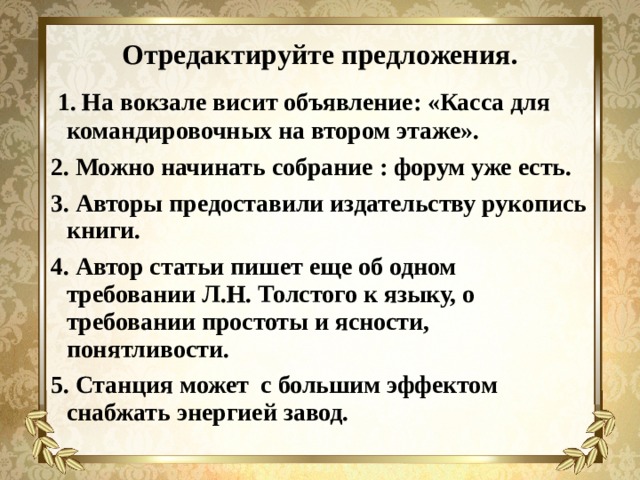 Отредактируйте предложения.

1. На вокзале висит объявление: «Касса для командировочных на втором этаже».

2. Можно начинать собрание : форум уже есть.

3. Авторы предоставили издательству рукопись книги.

4. Автор статьи пишет еще об одном требовании Л.Н. Толстого к языку, о требовании простоты и ясности, понятливости.

5. Станция может  с большим эффектом снабжать энергией завод.